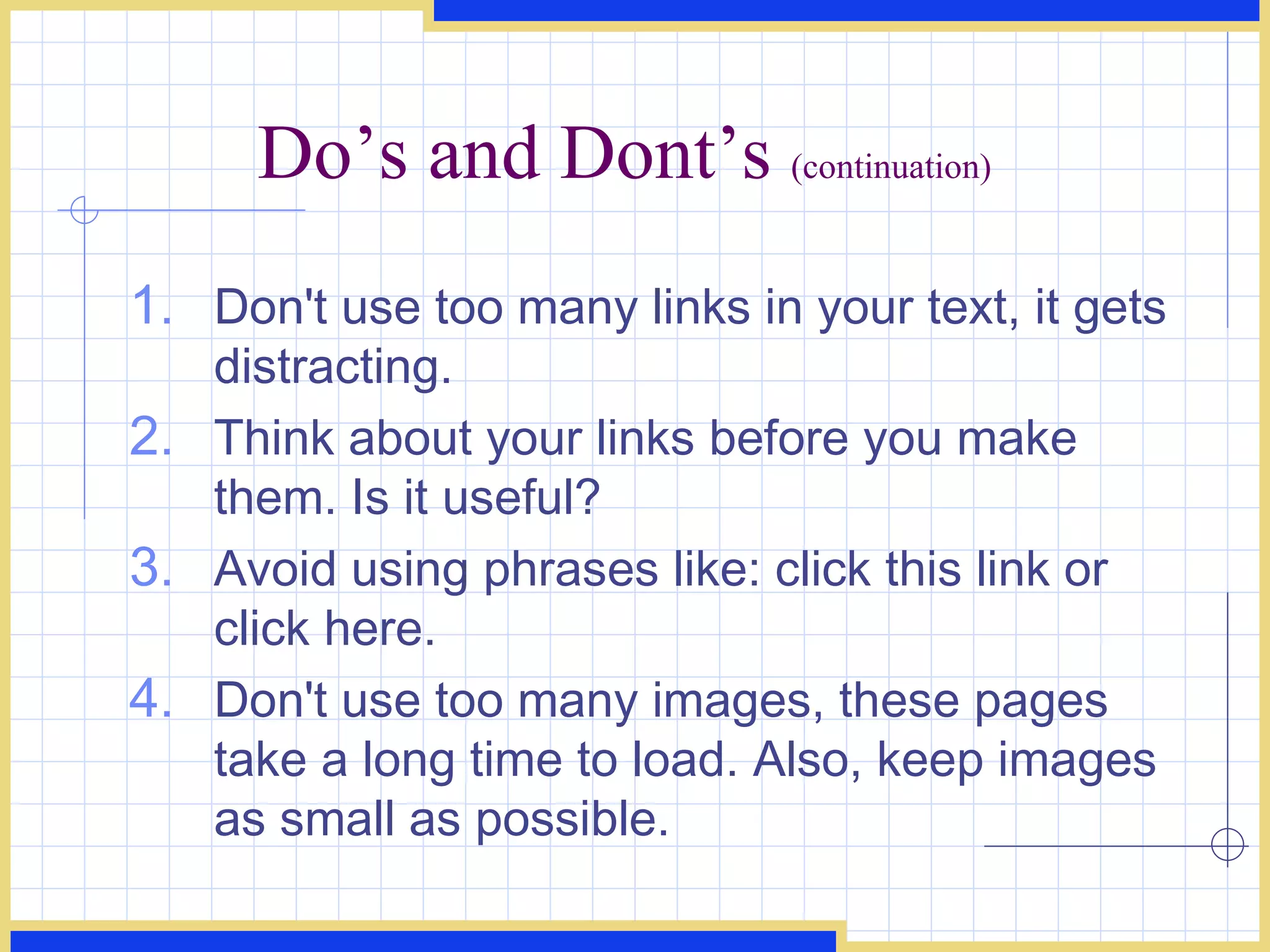 Do’s and Dont’s (continuation)

1. Don't use too many links in your text, it gets distracting.
2. Think about your links before you make them. Is it useful?
3. Avoid using phrases like: click this link or click here.
4. Don't use too many images, these pages take a long time to load. Also, keep images as small as possible.